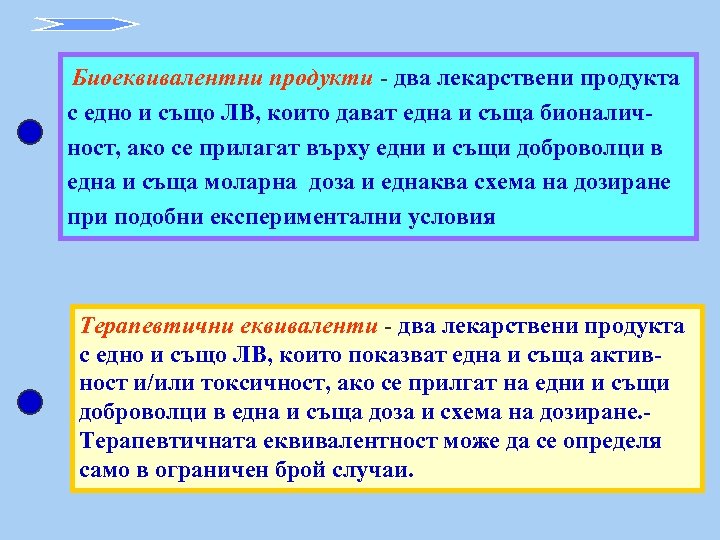 Биоеквивалентни продукти - два лекарствени продукта с едно и също ЛВ, които дават една и съща бионаличност, ако се прилагат върху едни и същи доброволци в една и съща моларна доза и еднаква схема на дозиране при подобни експериментални условия

Терапевтични еквиваленти - два лекарствени продукта с едно и също ЛВ, които показват една и съща активност и/или токсичност, ако се прилгат на едни и същи доброволци в една и съща доза и схема на дозиране.- Терапевтичната еквивалентност може да се определя само в ограничен брой случаи.